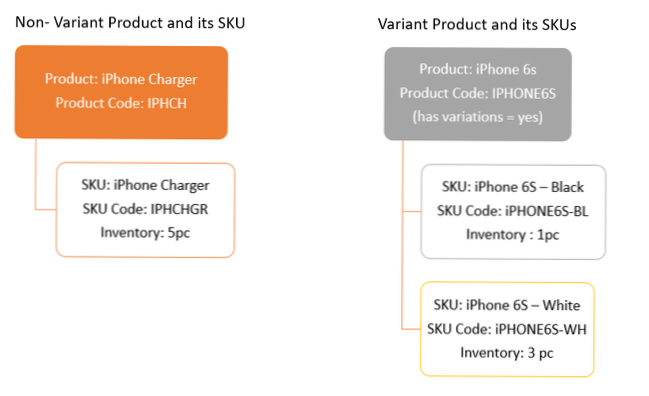 Non- Variant Product and its SKU

Product: iPhone Charger
Product Code: IPHCH

SKU: iPhone Charger
SKU Code: IPHCHGR
Inventory: 5pc

Variant Product and its SKUs

Product: iPhone 6s
Product Code: IPHONE6S
(has variations = yes)

SKU: iPhone 6S – Black
SKU Code: iPHONE6S-BL
Inventory : 1pc

SKU: iPhone 6S – White
SKU Code: iPHONE6S-WH
Inventory: 3 pc